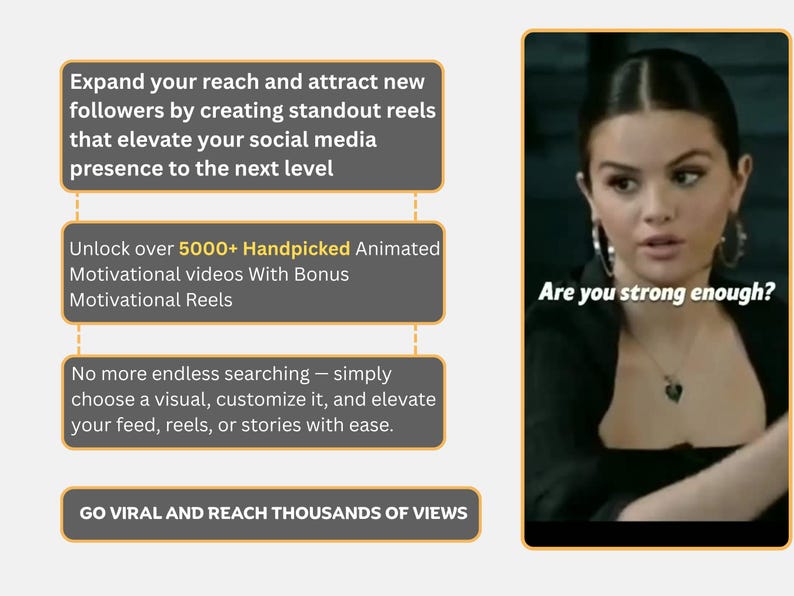 Expand your reach and attract new followers by creating standout reels that elevate your social media presence to the next level

Unlock over 5000+ Handpicked Animated Motivational videos With Bonus Motivational Reels

No more endless searching — simply choose a visual, customize it, and elevate your feed, reels, or stories with ease.

GO VIRAL AND REACH THOUSANDS OF VIEWS

Are you strong enough?